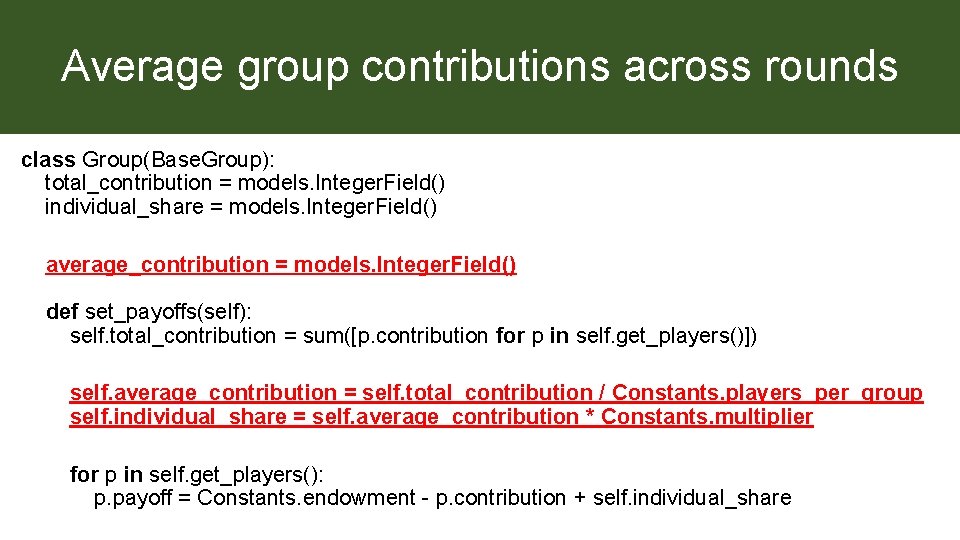 Average group contributions across rounds

class Group(BaseGroup):
  total_contribution = models.IntegerField()
  individual_share = models.IntegerField()

  average_contribution = models.IntegerField()

  def set_payoffs(self):
    self.total_contribution = sum([p.contribution for p in self.get_players()])

    self.average_contribution = self.total_contribution / Constants.players_per_group
    self.individual_share = self.average_contribution * Constants.multiplier

    for p in self.get_players():
      p.payoff = Constants.endowment - p.contribution + self.individual_share